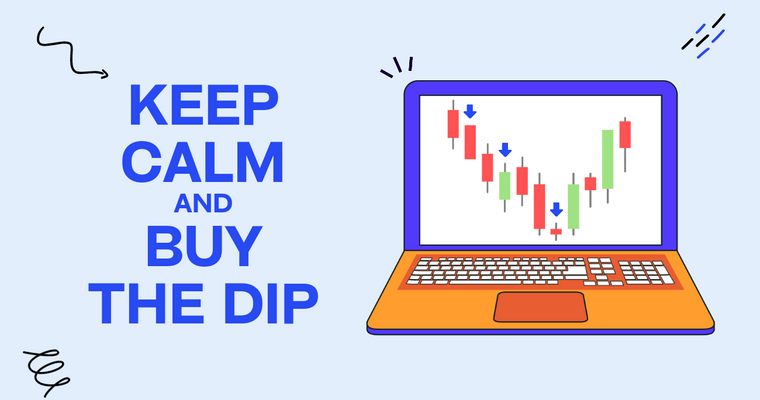 KEEP
CALM
AND
BUY
THE DIP